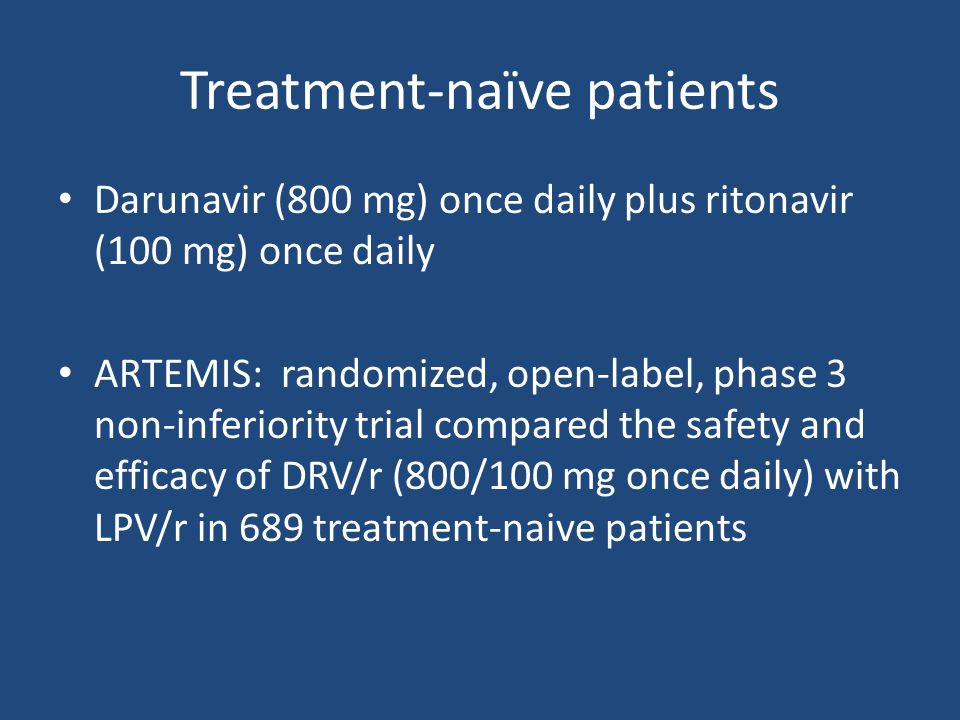 Treatment-naïve patients

• Darunavir (800 mg) once daily plus ritonavir (100 mg) once daily

• ARTEMIS: randomized, open-label, phase 3 non-inferiority trial compared the safety and efficacy of DRV/r (800/100 mg once daily) with LPV/r in 689 treatment-naive patients